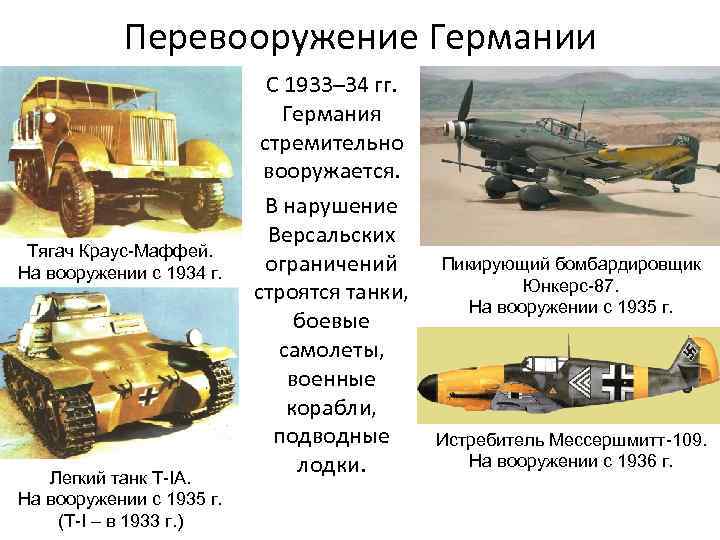 Перевооружение Германии

Тягач Краус-Маффей. На вооружении с 1934 г.

Легкий танк T-IA. На вооружении с 1935 г. (T-I – в 1933 г.)

С 1933–34 гг. Германия стремительно вооружается.

В нарушение Версальских ограничений строятся танки, боевые самолеты, военные корабли, подводные лодки.

Пикирующий бомбардировщик Юнкерс-87. На вооружении с 1935 г.

Истребитель Мессершмитт-109. На вооружении с 1936 г.